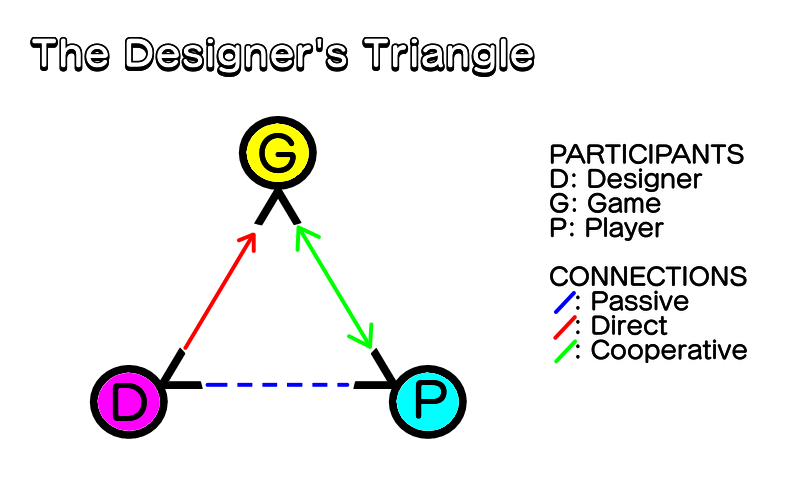 The Designer's Triangle

G

D

P

PARTICIPANTS
D: Designer
G: Game
P: Player

CONNECTIONS
: Passive
: Direct
: Cooperative